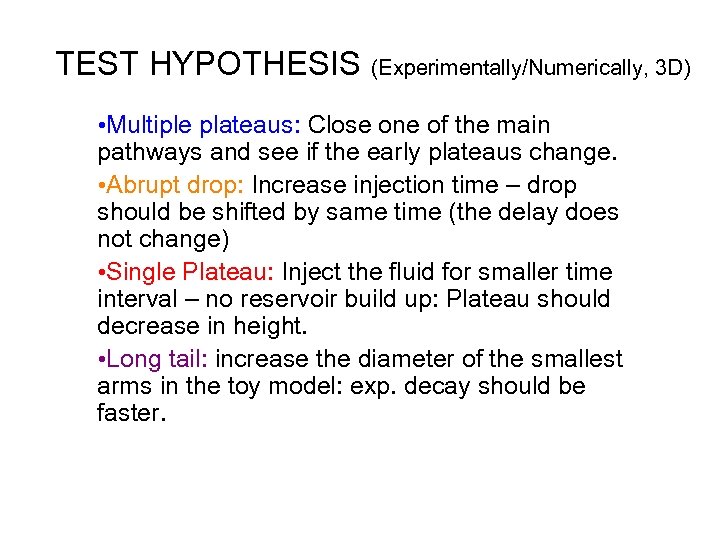 TEST HYPOTHESIS (Experimentally/Numerically, 3D)

•Multiple plateaus: Close one of the main pathways and see if the early plateaus change.

•Abrupt drop: Increase injection time – drop should be shifted by same time (the delay does not change)

•Single Plateau: Inject the fluid for smaller time interval – no reservoir build up: Plateau should decrease in height.

•Long tail: increase the diameter of the smallest arms in the toy model: exp. decay should be faster.